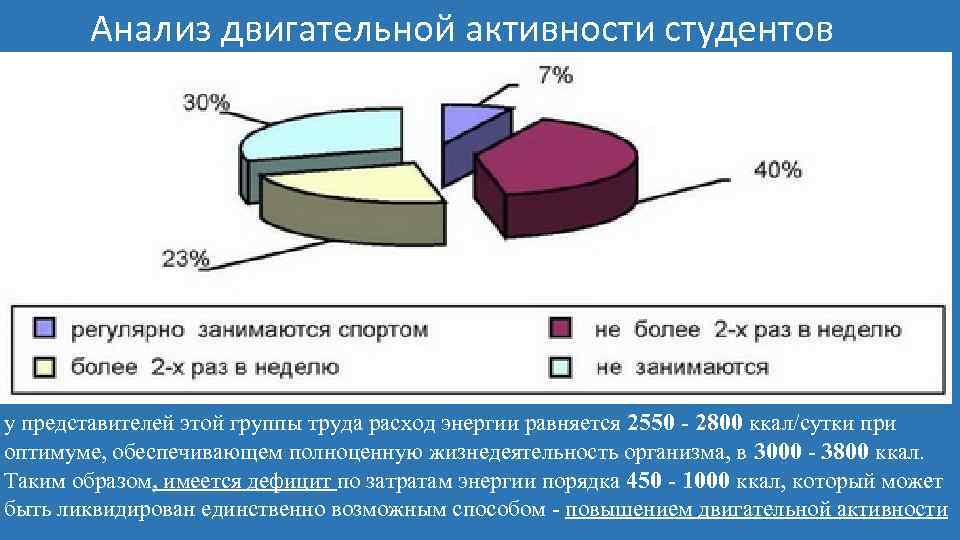 Анализ двигательной активности студентов

7%

30%

40%

23%

регулярно занимаются спортом
не более 2-х раз в неделю
более 2-х раз в неделю
не занимаются

у представителей этой группы труда расход энергии равняется 2550 - 2800 ккал/сутки при оптимуме, обеспечивающем полноценную жизнедеятельность организма, в 3000 - 3800 ккал. Таким образом, имеется дефицит по затратам энергии порядка 450 - 1000 ккал, который может быть ликвидирован единственно возможным способом - повышением двигательной активности